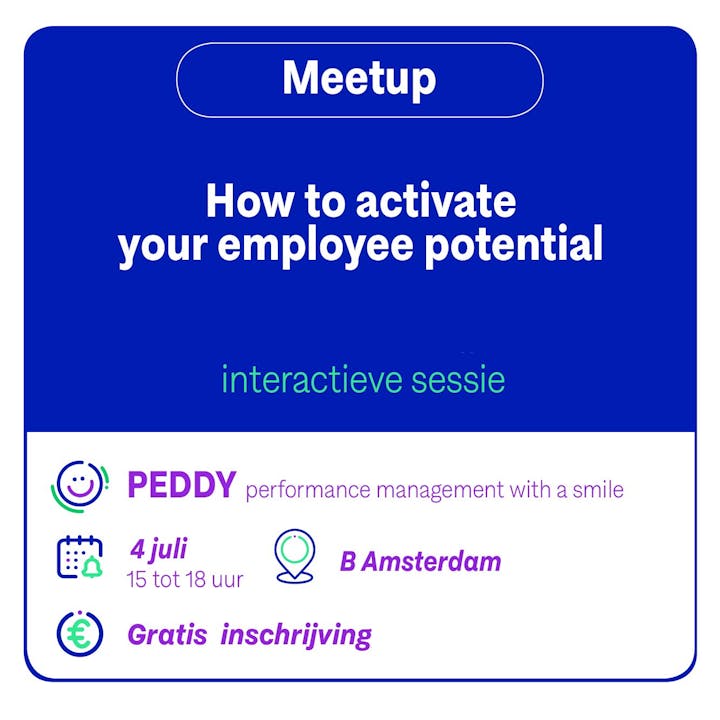 Meetup

How to activate your employee potential

interactieve sessie

PEDDY performance management with a smile

4 juli
15 tot 18 uur

B Amsterdam

Gratis inschrijving